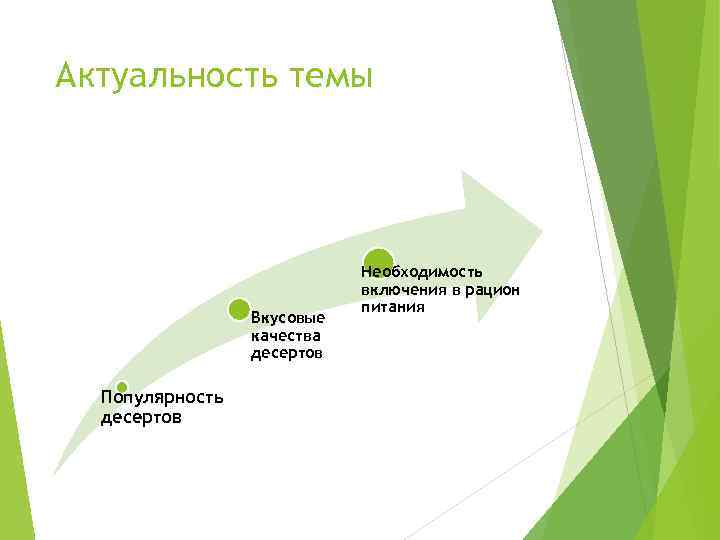 Актуальность темы

Популярность десертов

Вкусовые качества десертов

Необходимость включения в рацион питания